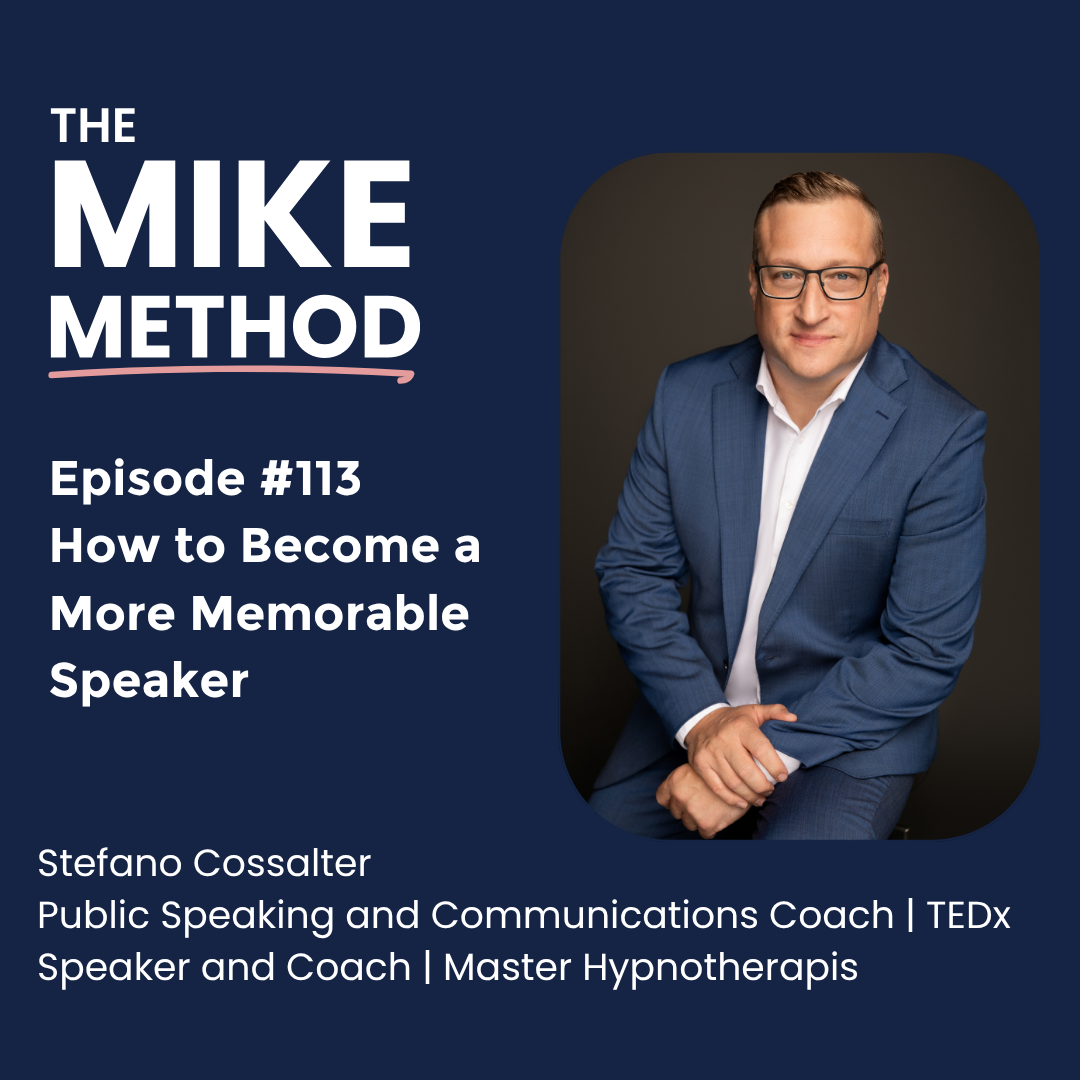 THE
MIKE
METHOD

Episode #113
How to Become a More Memorable Speaker

Stefano Cossalter
Public Speaking and Communications Coach | TEDx Speaker and Coach | Master Hypnotherapis